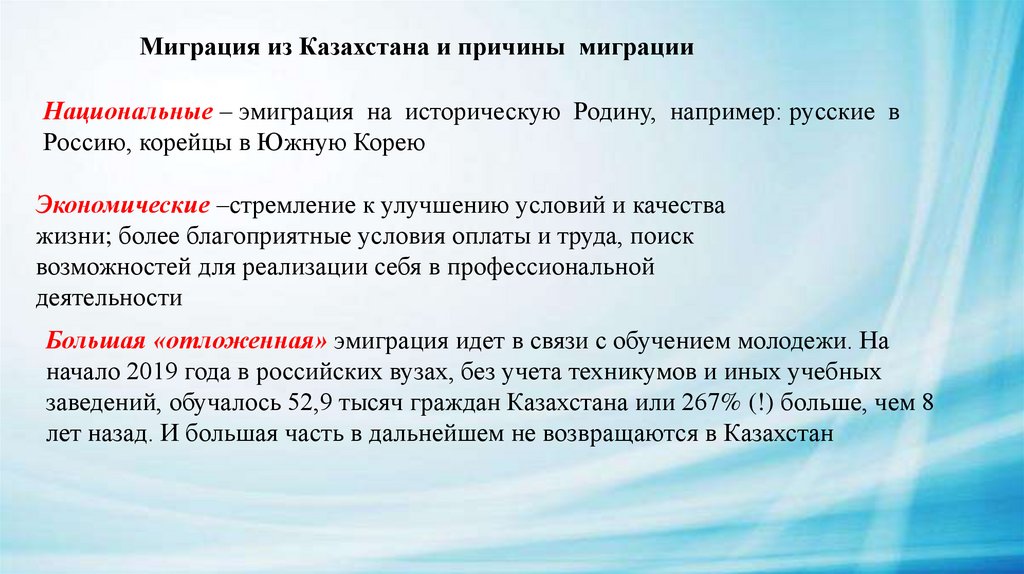 Миграция из Казахстана и причины миграции

Национальные – эмиграция на историческую Родину, например: русские в Россию, корейцы в Южную Корею

Экономические –стремление к улучшению условий и качества жизни; более благоприятные условия оплаты и труда, поиск возможностей для реализации себя в профессиональной деятельности

Большая «отложенная» эмиграция идет в связи с обучением молодежи. На начало 2019 года в российских вузах, без учета техникумов и иных учебных заведений, обучалось 52,9 тысяч граждан Казахстана или 267% (!) больше, чем 8 лет назад. И большая часть в дальнейшем не возвращаются в Казахстан